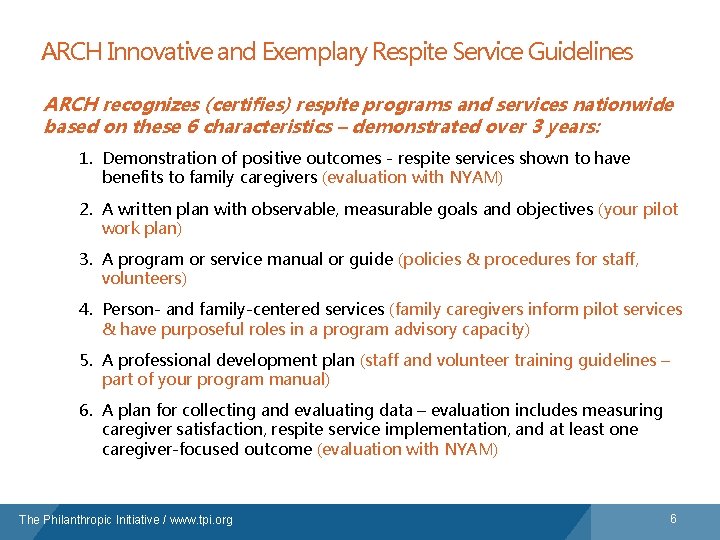 ARCH Innovative and Exemplary Respite Service Guidelines

ARCH recognizes (certifies) respite programs and services nationwide based on these 6 characteristics – demonstrated over 3 years:

1. Demonstration of positive outcomes - respite services shown to have benefits to family caregivers (evaluation with NYAM)
2. A written plan with observable, measurable goals and objectives (your pilot work plan)
3. A program or service manual or guide (policies & procedures for staff, volunteers)
4. Person- and family-centered services (family caregivers inform pilot services & have purposeful roles in a program advisory capacity)
5. A professional development plan (staff and volunteer training guidelines – part of your program manual)
6. A plan for collecting and evaluating data – evaluation includes measuring caregiver satisfaction, respite service implementation, and at least one caregiver-focused outcome (evaluation with NYAM)

The Philanthropic Initiative / www.tpi.org

6